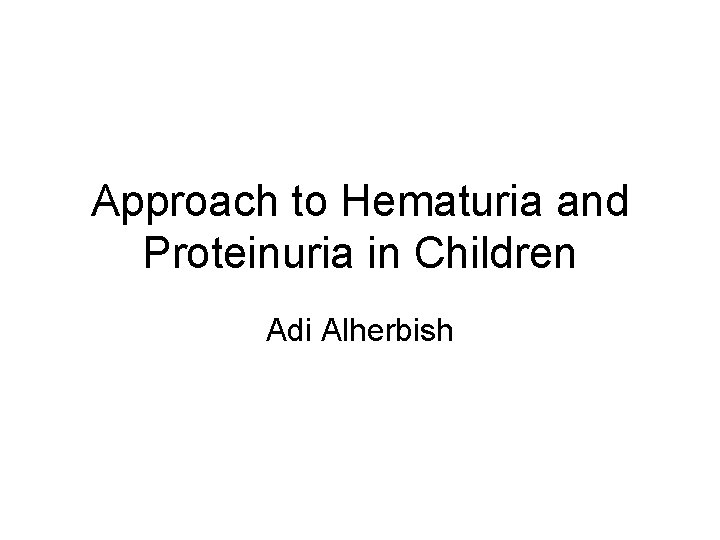 Approach to Hematuria and Proteinuria in Children

Adi Alherbish